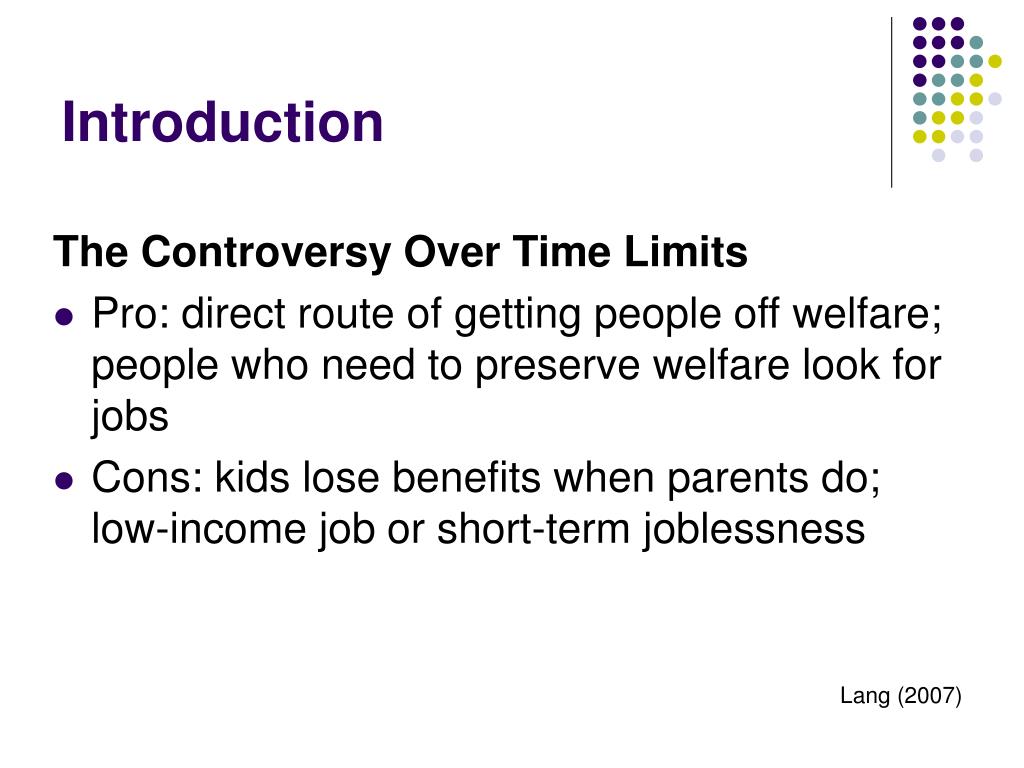 Introduction

The Controversy Over Time Limits

- Pro: direct route of getting people off welfare; people who need to preserve welfare look for jobs
- Cons: kids lose benefits when parents do; low-income job or short-term joblessness

Lang (2007)